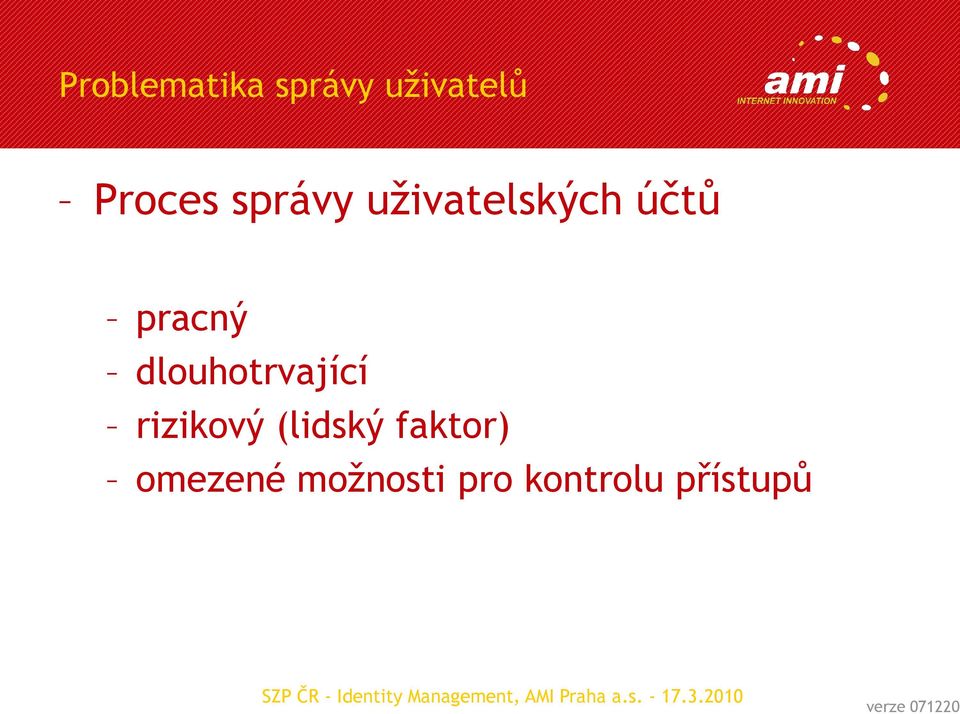 Problematika správy uživatelů

ami
INTERNET INNOVATION

– Proces správy uživatelských účtů

– pracný
– dlouhotrvající
– rizikový (lidský faktor)
– omezené možnosti pro kontrolu přístupů

SZP ČR - Identity Management, AMI Praha a.s. - 17.3.2010

verze 071220